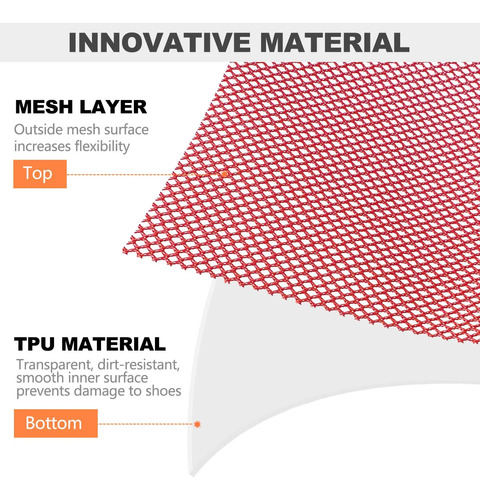 INNOVATIVE MATERIAL

MESH LAYER
Outside mesh surface increases flexibility

Top

TPU MATERIAL
Transparent, dirt-resistant, smooth inner surface prevents damage to shoes

Bottom